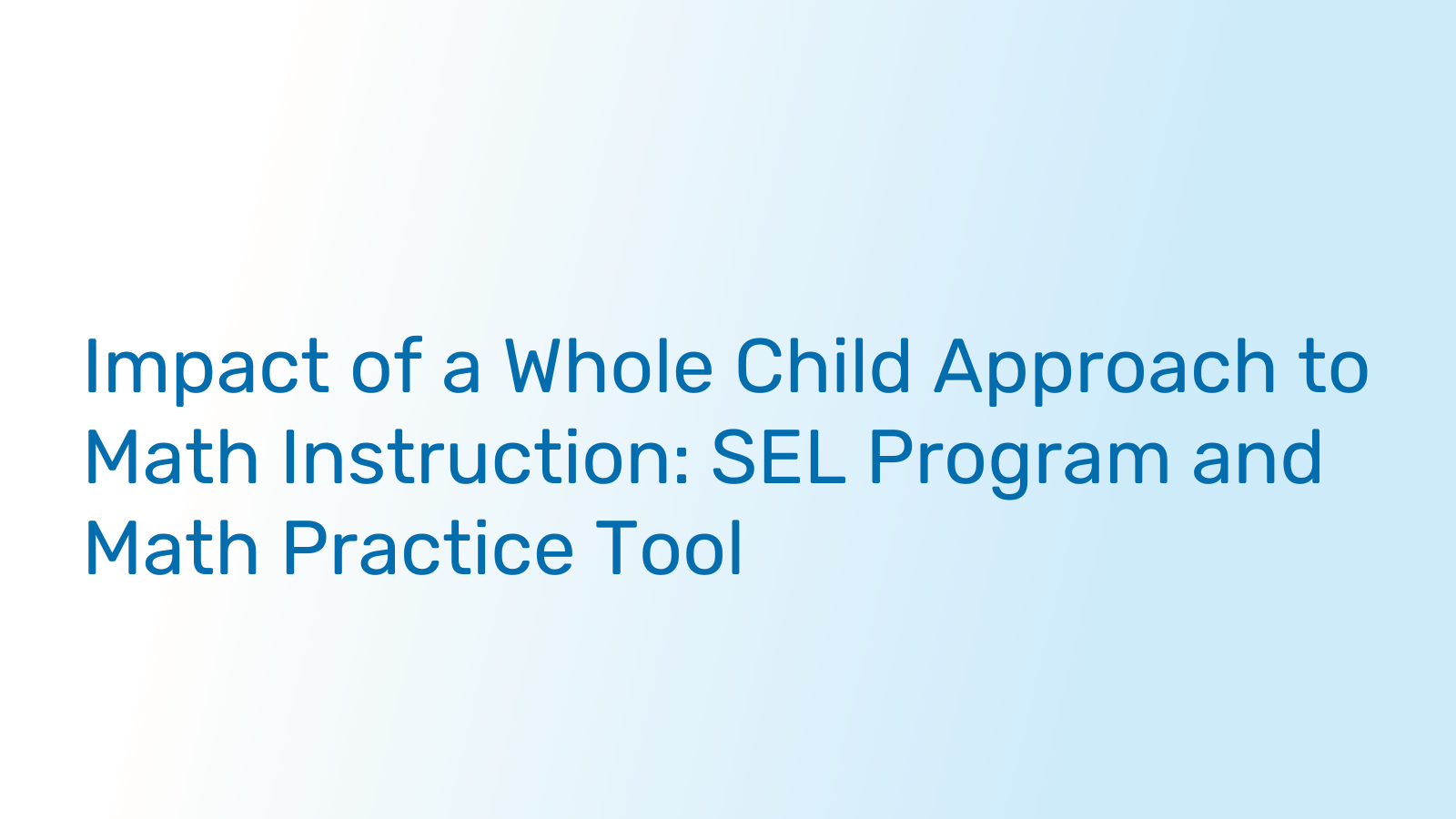 Impact of a Whole Child Approach to Math Instruction: SEL Program and Math Practice Tool